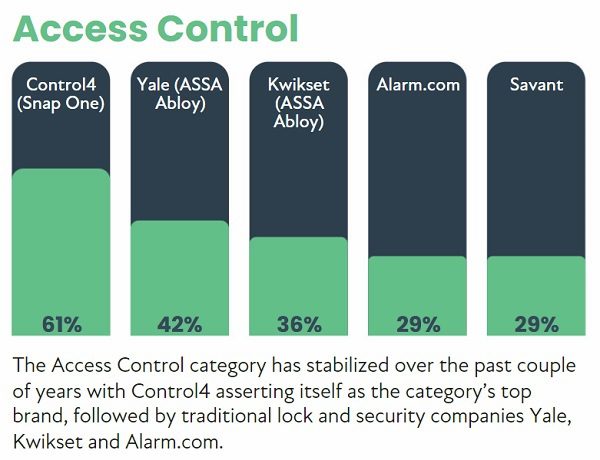 Access Control

Control4 (Snap One)
61%

Yale (ASSA Abloy)
42%

Kwikset (ASSA Abloy)
36%

Alarm.com
29%

Savant
29%

The Access Control category has stabilized over the past couple of years with Control4 asserting itself as the category's top brand, followed by traditional lock and security companies Yale, Kwikset and Alarm.com.